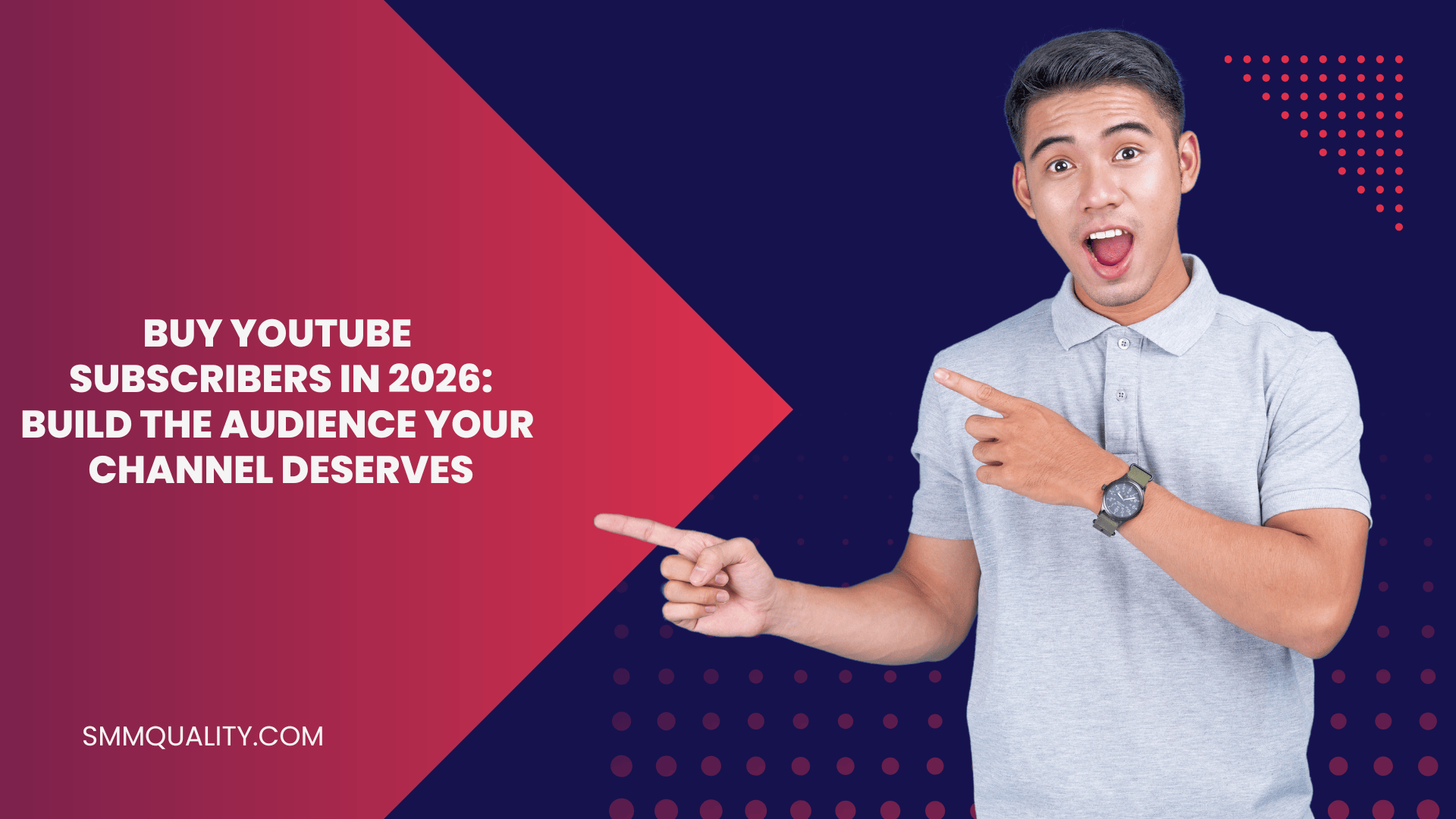 BUY YOUTUBE SUBSCRIBERS IN 2026: BUILD THE AUDIENCE YOUR CHANNEL DESERVES

SMMQUALITY.COM